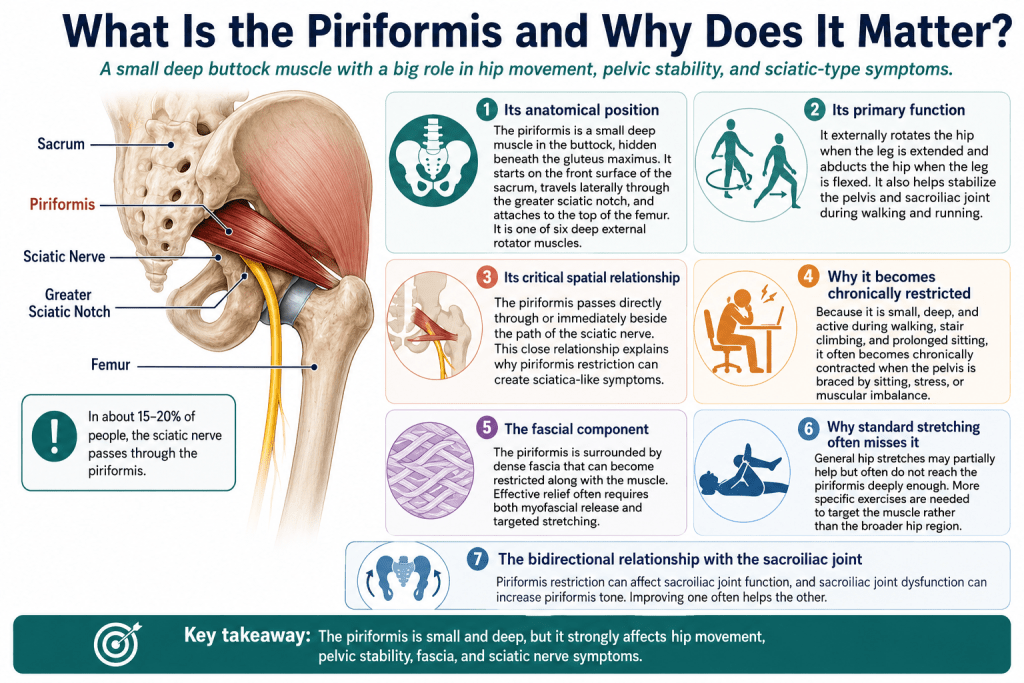 What Is the Piriformis and Why Does It Matter?

A small deep buttock muscle with a big role in hip movement, pelvic stability, and sciatic-type symptoms.

Sacrum

Piriformis

Sciatic Nerve

Greater Sciatic Notch

Femur

In about 15–20% of people, the sciatic nerve passes through the piriformis.

1 Its anatomical position

The piriformis is a small deep muscle in the buttock, hidden beneath the gluteus maximus. It starts on the front surface of the sacrum, travels laterally through the greater sciatic notch, and attaches to the top of the femur. It is one of six deep external rotator muscles.

2 Its primary function

It externally rotates the hip when the leg is extended and abducts the hip when the leg is flexed. It also helps stabilize the pelvis and sacroiliac joint during walking and running.

3 Its critical spatial relationship

The piriformis passes directly through or immediately beside the path of the sciatic nerve. This close relationship explains why piriformis restriction can create sciatica-like symptoms.

4 Why it becomes chronically restricted

Because it is small, deep, and active during walking, stair climbing, and prolonged sitting, it often becomes chronically contracted when the pelvis is braced by sitting, stress, or muscular imbalance.

5 The fascial component

The piriformis is surrounded by dense fascia that can become restricted along with the muscle. Effective relief often requires both myofascial release and targeted stretching.

6 Why standard stretching often misses it

General hip stretches may partially help but often do not reach the piriformis deeply enough. More specific exercises are needed to target the muscle rather than the broader hip region.

7 The bidirectional relationship with the sacroiliac joint

Piriformis restriction can affect sacroiliac joint function, and sacroiliac joint dysfunction can increase piriformis tone. Improving one often helps the other.

Key takeaway: The piriformis is small and deep, but it strongly affects hip movement, pelvic stability, fascia, and sciatic nerve symptoms.